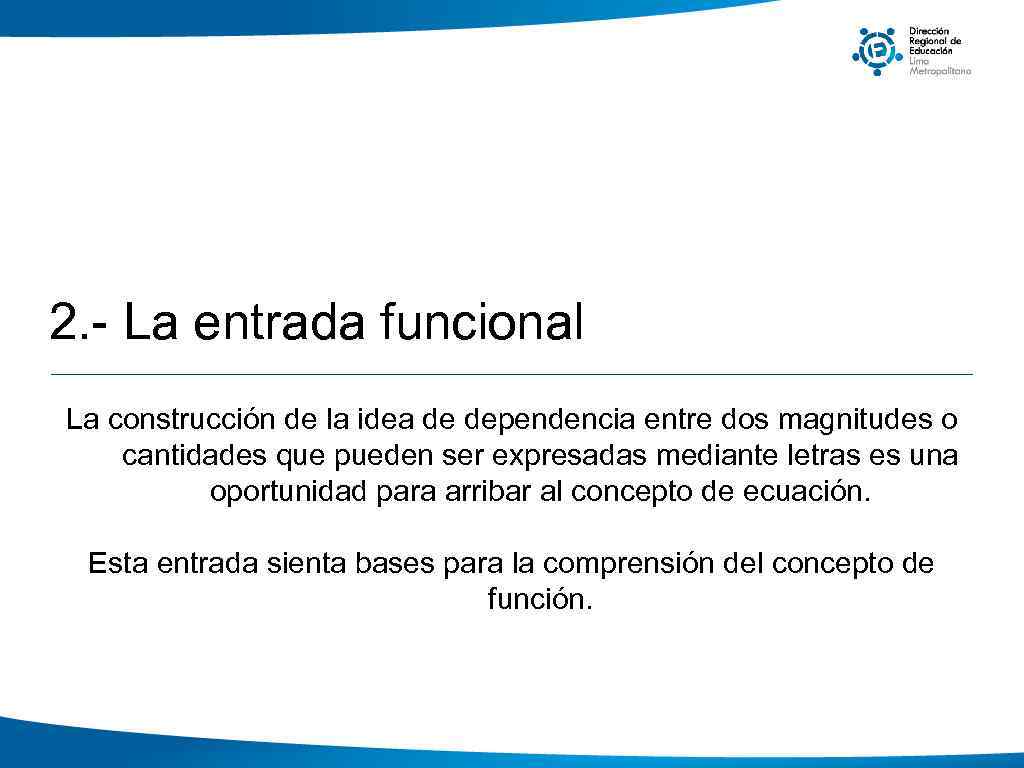 Dirección Regional de Educación Lima Metropolitana

2.- La entrada funcional

La construcción de la idea de dependencia entre dos magnitudes o cantidades que pueden ser expresadas mediante letras es una oportunidad para arribar al concepto de ecuación.

Esta entrada sienta bases para la comprensión del concepto de función.